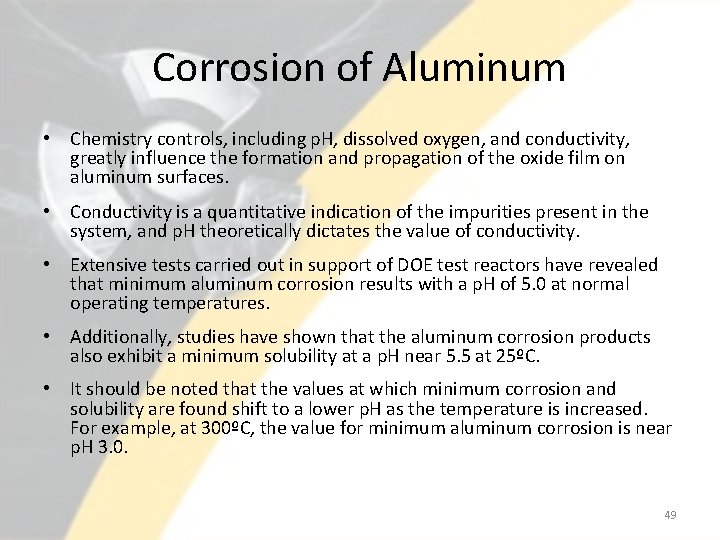 Corrosion of Aluminum

• Chemistry controls, including pH, dissolved oxygen, and conductivity, greatly influence the formation and propagation of the oxide film on aluminum surfaces.

• Conductivity is a quantitative indication of the impurities present in the system, and pH theoretically dictates the value of conductivity.

• Extensive tests carried out in support of DOE test reactors have revealed that minimum aluminum corrosion results with a pH of 5.0 at normal operating temperatures.

• Additionally, studies have shown that the aluminum corrosion products also exhibit a minimum solubility at a pH near 5.5 at 25ºC.

• It should be noted that the values at which minimum corrosion and solubility are found shift to a lower pH as the temperature is increased. For example, at 300ºC, the value for minimum aluminum corrosion is near pH 3.0.

49